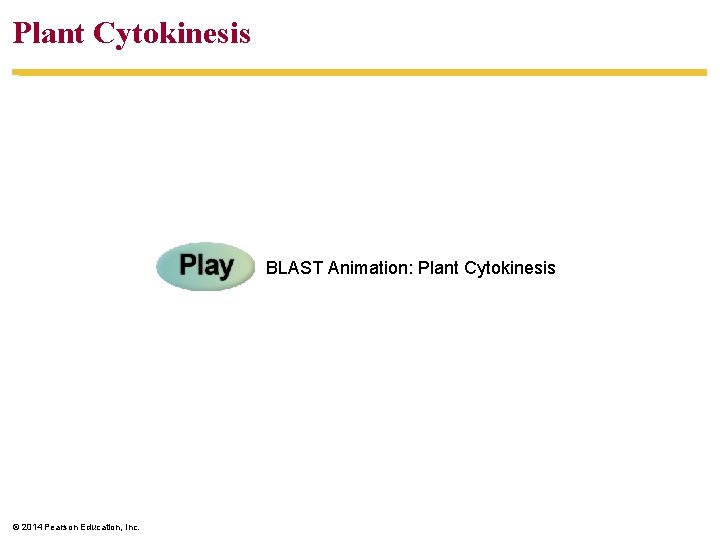 Plant Cytokinesis

Play

BLAST Animation: Plant Cytokinesis

© 2014 Pearson Education, Inc.